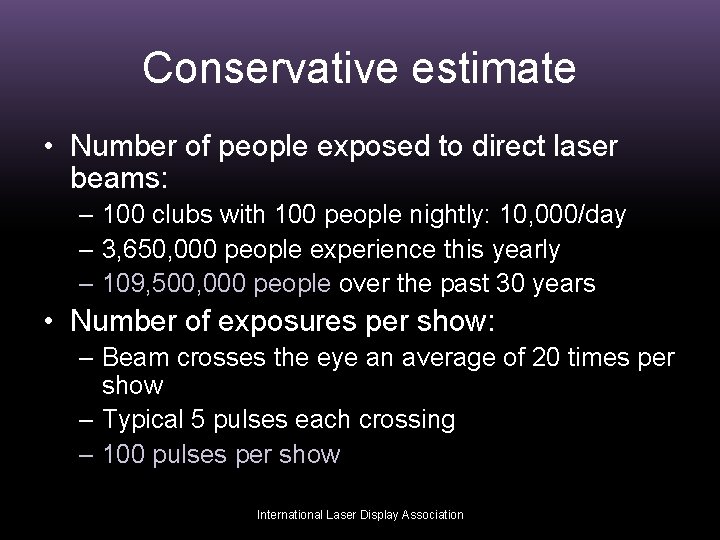 Conservative estimate

• Number of people exposed to direct laser beams:
– 100 clubs with 100 people nightly: 10,000/day
– 3,650,000 people experience this yearly
– 109,500,000 people over the past 30 years
• Number of exposures per show:
– Beam crosses the eye an average of 20 times per show
– Typical 5 pulses each crossing
– 100 pulses per show

International Laser Display Association